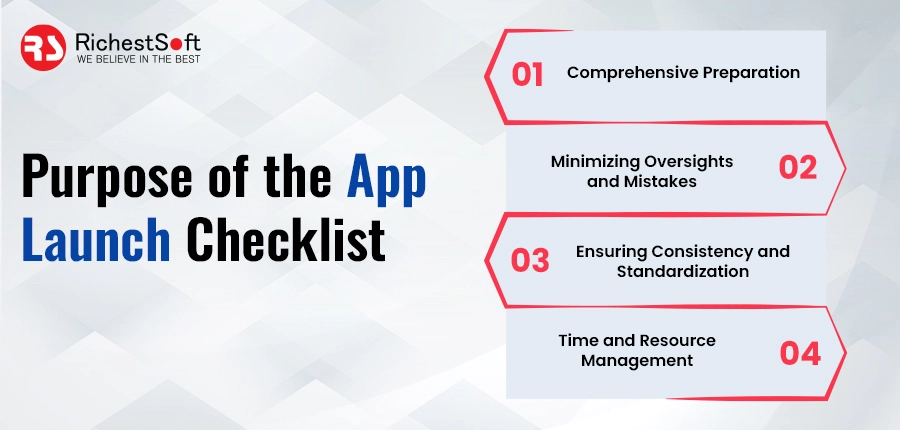 RS RichestSoft
WE BELIEVE IN THE BEST

Purpose of the App Launch Checklist

01 Comprehensive Preparation

Minimizing Oversights and Mistakes 02

03 Ensuring Consistency and Standardization

Time and Resource Management 04